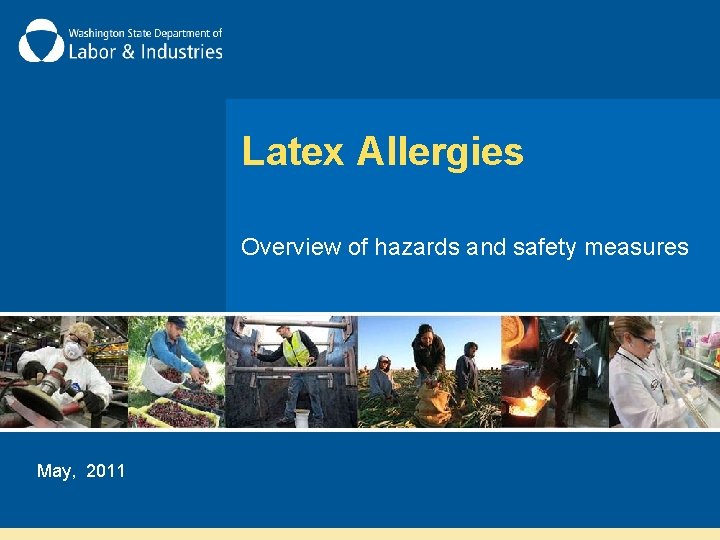 Washington State Department of
Labor & Industries

Latex Allergies

Overview of hazards and safety measures

May, 2011